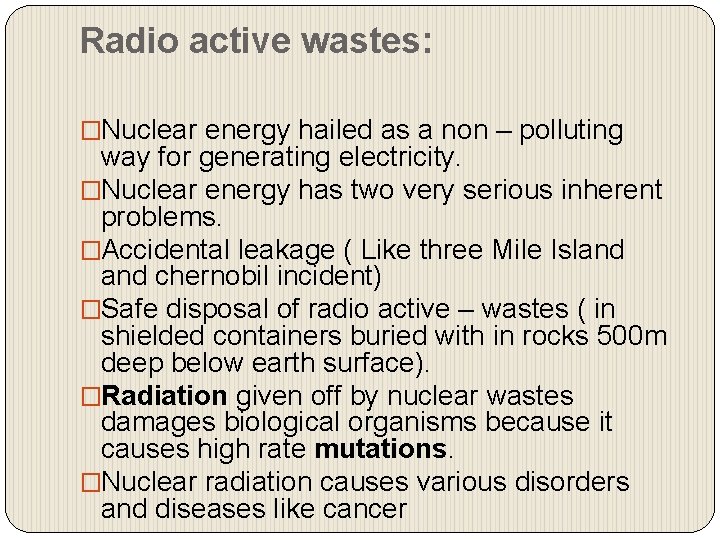 Radio active wastes:

□Nuclear energy hailed as a non – polluting way for generating electricity.

□Nuclear energy has two very serious inherent problems.

□Accidental leakage ( Like three Mile Island and chernobil incident)

□Safe disposal of radio active – wastes ( in shielded containers buried with in rocks 500m deep below earth surface).

□Radiation given off by nuclear wastes damages biological organisms because it causes high rate mutations.

□Nuclear radiation causes various disorders and diseases like cancer